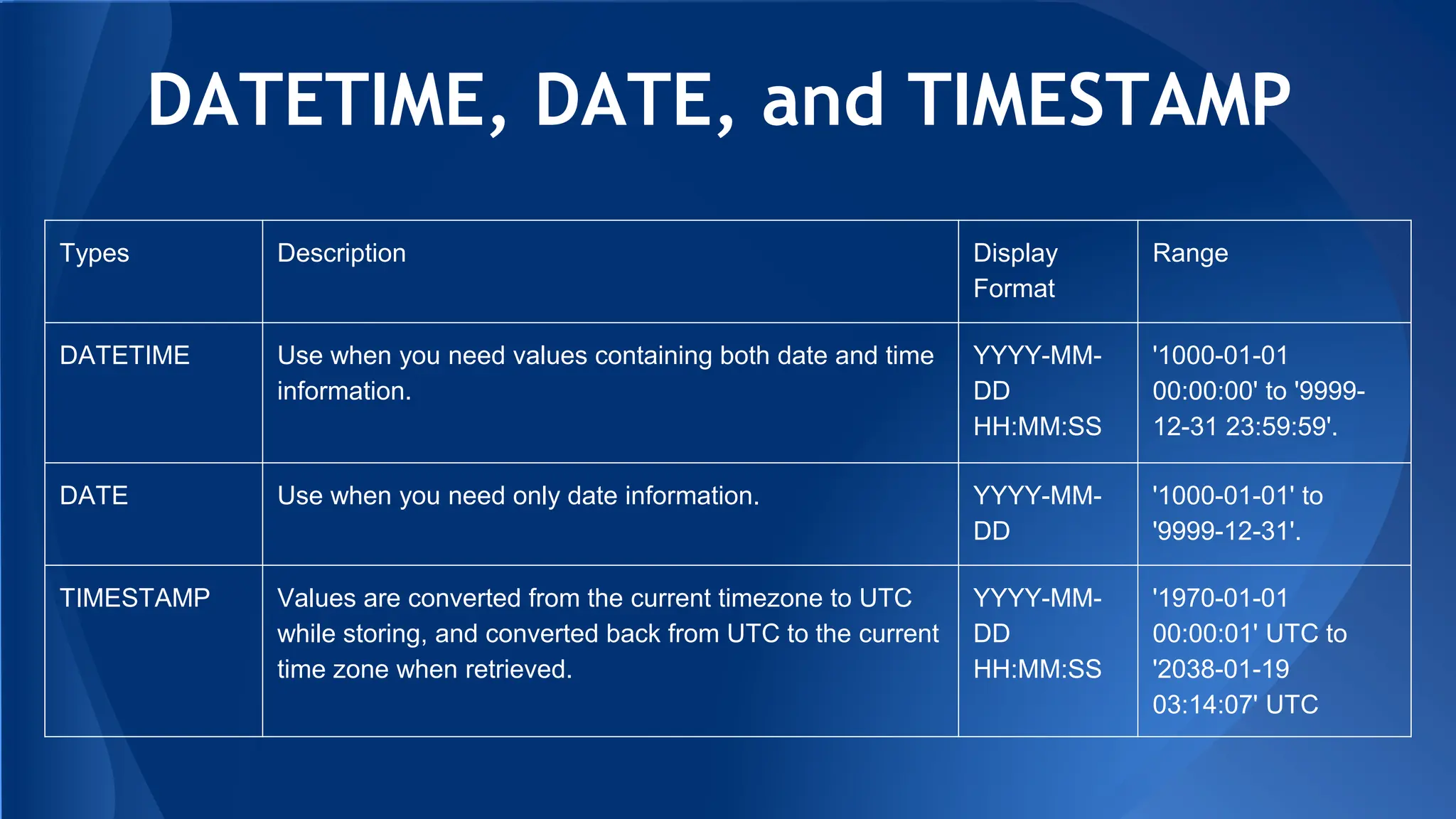 DATETIME, DATE, and TIMESTAMP

| Types | Description | Display Format | Range |
|---|---|---|---|
| DATETIME | Use when you need values containing both date and time information. | YYYY-MM-DD HH:MM:SS | '1000-01-01 00:00:00' to '9999-12-31 23:59:59'. |
| DATE | Use when you need only date information. | YYYY-MM-DD | '1000-01-01' to '9999-12-31'. |
| TIMESTAMP | Values are converted from the current timezone to UTC while storing, and converted back from UTC to the current time zone when retrieved. | YYYY-MM-DD HH:MM:SS | '1970-01-01 00:00:01' UTC to '2038-01-19 03:14:07' UTC |